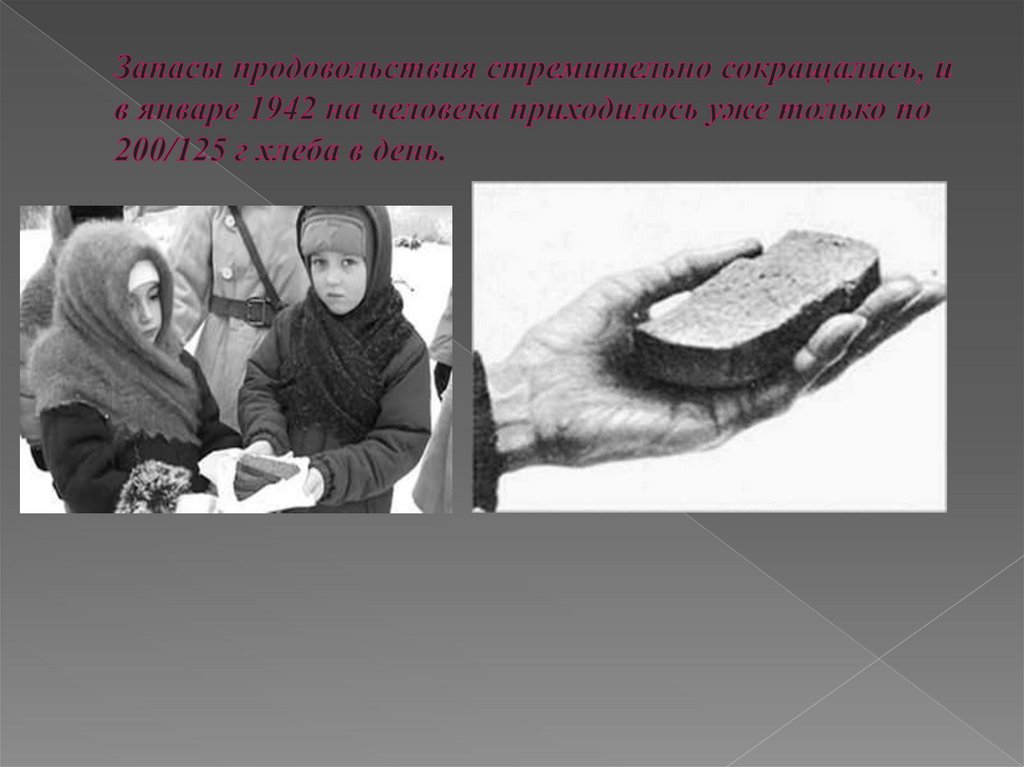 Запасы продовольствия стремительно сокращались, и в январе 1942 на человека приходилось уже только по 200/125 г хлеба в день.